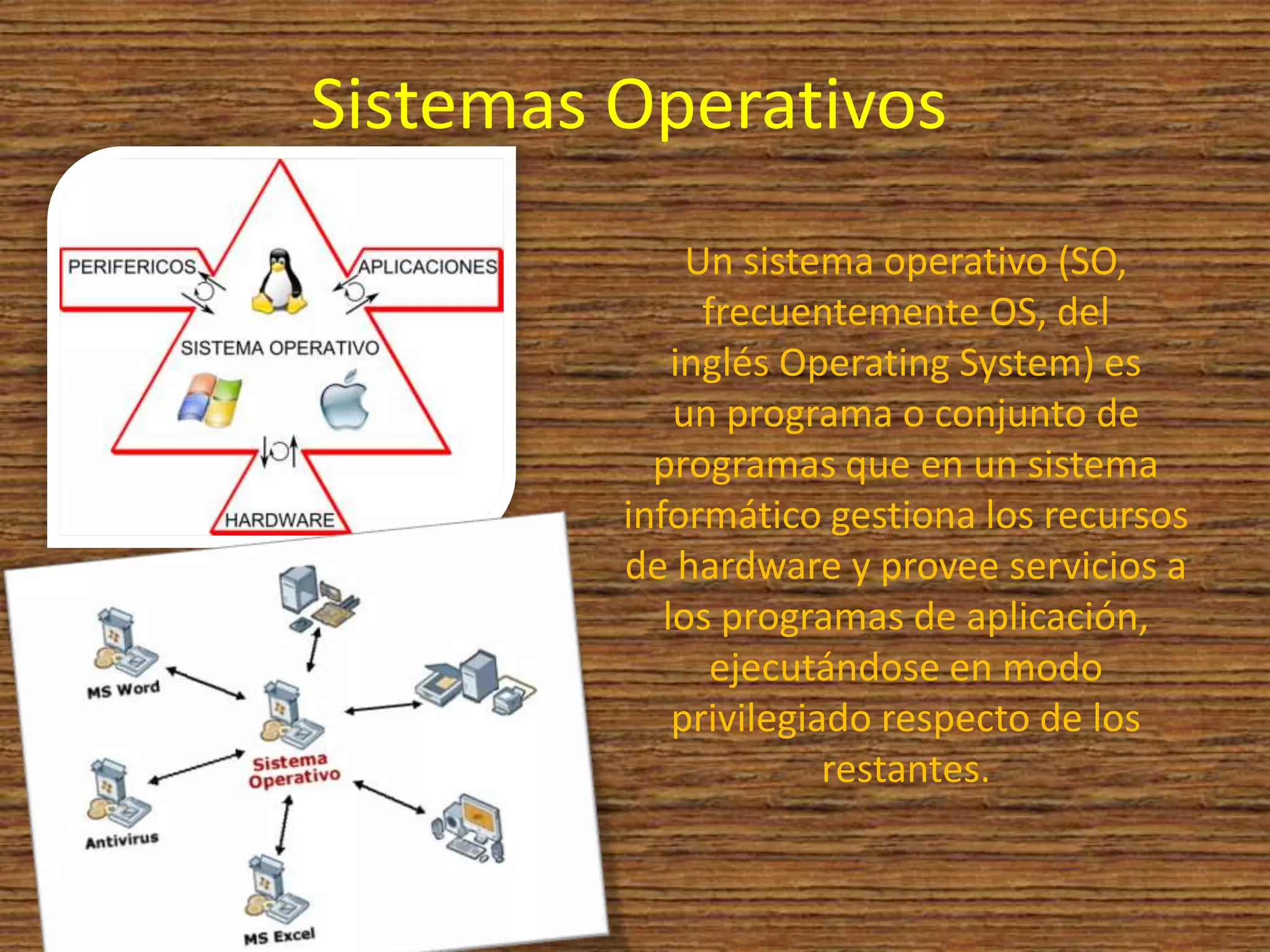 Sistemas Operativos

PERIFERICOS

APLICACIONES

SISTEMA OPERATIVO

HARDWARE

MS Word

Sistema Operativo

Antivirus

MS Excel

Un sistema operativo (SO, frecuentemente OS, del inglés Operating System) es un programa o conjunto de programas que en un sistema informático gestiona los recursos de hardware y provee servicios a los programas de aplicación, ejecutándose en modo privilegiado respecto de los restantes.